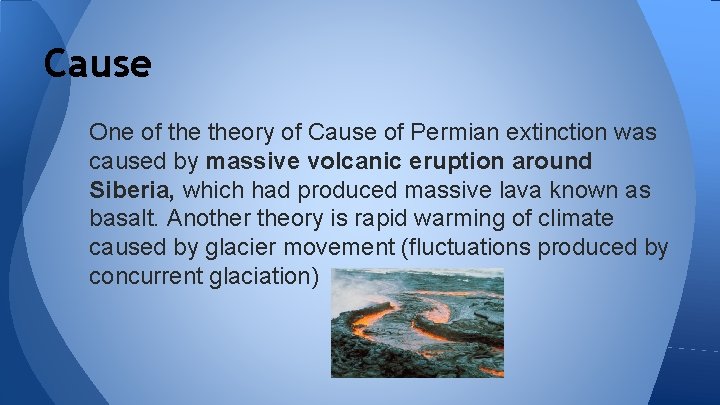 Cause

One of the theory of Cause of Permian extinction was caused by massive volcanic eruption around Siberia, which had produced massive lava known as basalt. Another theory is rapid warming of climate caused by glacier movement (fluctuations produced by concurrent glaciation)